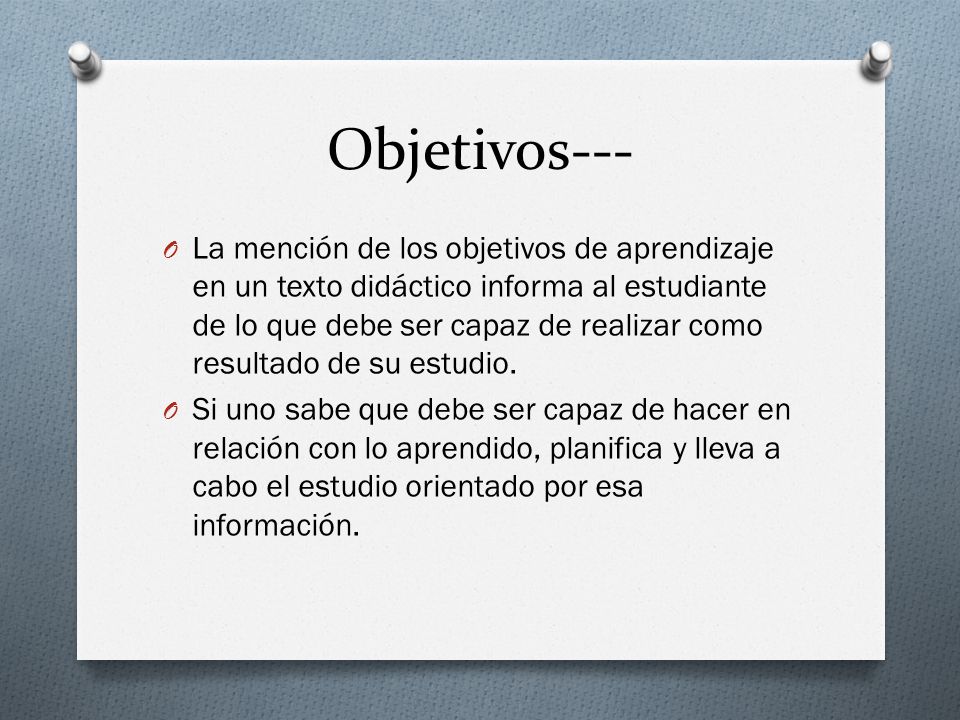 Objetivos---

O La mención de los objetivos de aprendizaje en un texto didáctico informa al estudiante de lo que debe ser capaz de realizar como resultado de su estudio.

O Si uno sabe que debe ser capaz de hacer en relación con lo aprendido, planifica y lleva a cabo el estudio orientado por esa información.